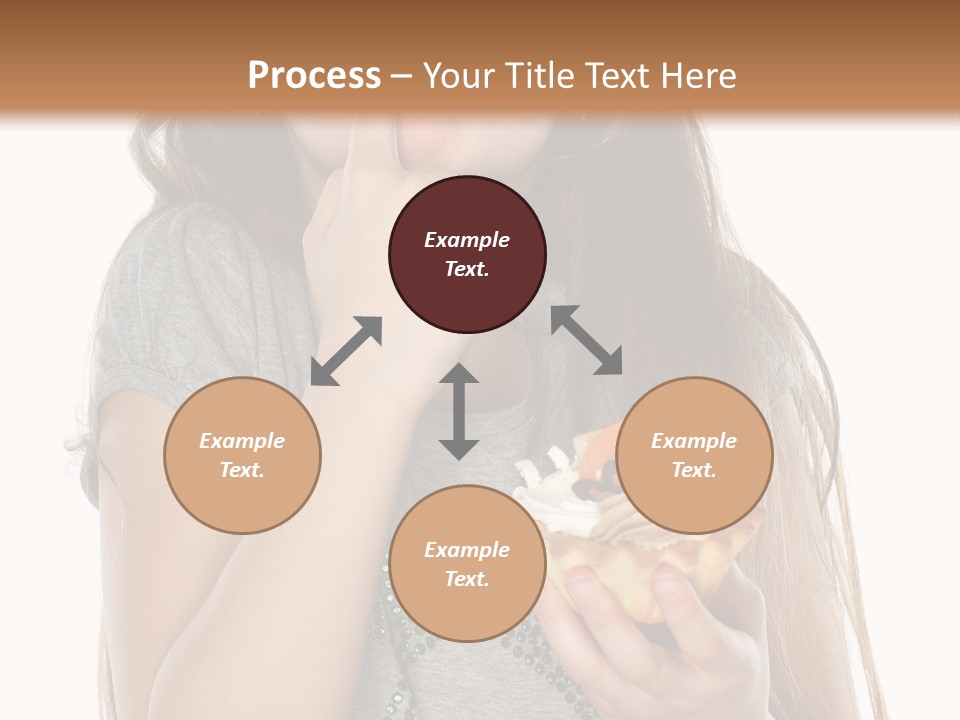 Process – Your Title Text Here

Example Text.

Example Text.

Example Text.

Example Text.